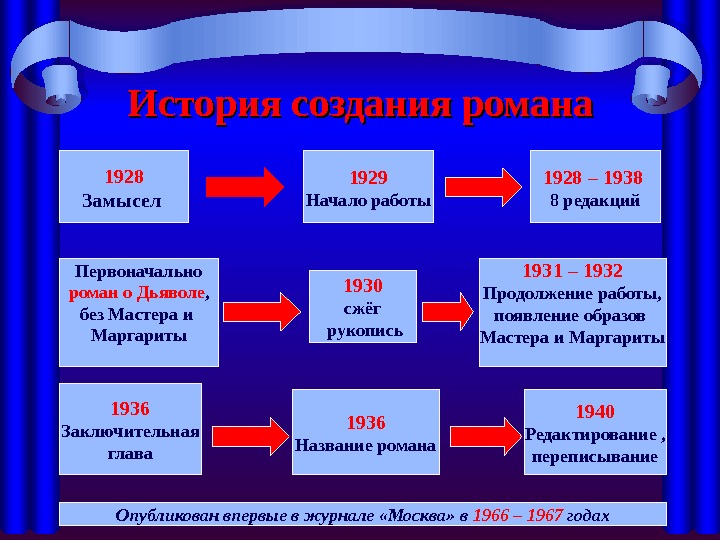 История создания романа

1928
Замысел

1929
Начало работы

1928 – 1938
8 редакций

Первоначально роман о Дьяволе, без Мастера и Маргариты

1930
сжёг рукопись

1931 – 1932
Продолжение работы, появление образов Мастера и Маргариты

1936
Заключительная глава

1936
Название романа

1940
Редактирование , переписывание

Опубликован впервые в журнале «Москва» в 1966 – 1967 годах